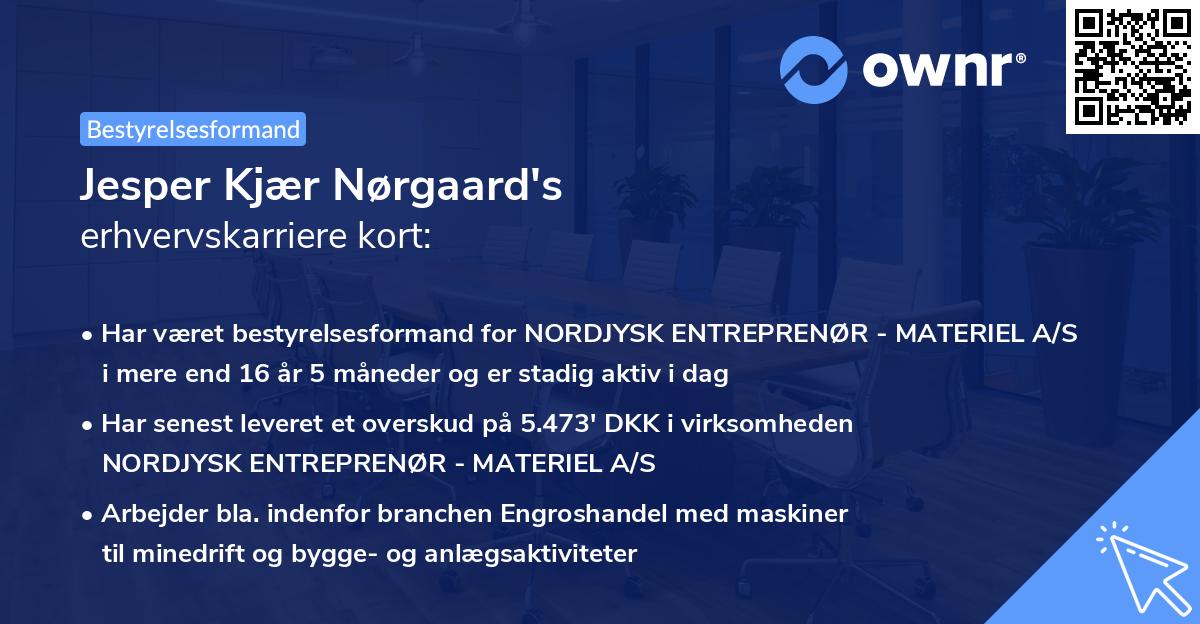 ownr®

Bestyrelsesformand

Jesper Kjær Nørgaard's
erhvervskarriere kort:

• Har været bestyrelsesformand for NORDJYSK ENTREPRENØR - MATERIEL A/S i mere end 16 år 5 måneder og er stadig aktiv i dag
• Har senest leveret et overskud på 5.473' DKK i virksomheden NORDJYSK ENTREPRENØR - MATERIEL A/S
• Arbejder bla. indenfor branchen Engroshandel med maskiner til minedrift og bygge- og anlægsaktiviteter